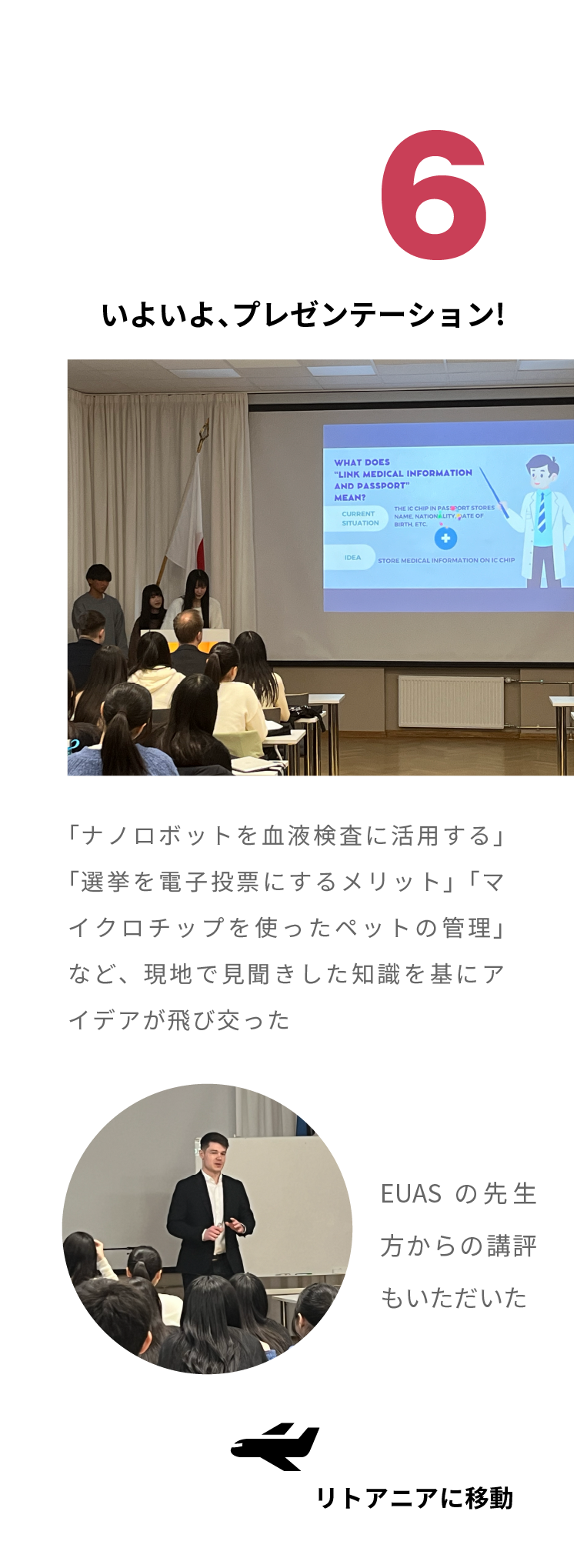 6

いよいよ、プレゼンテーション!

WHAT DOES "LINK MEDICAL INFORMATION AND PASSPORT" MEAN?

CURRENT SITUATION

THE IC CHIP IN PASSPORT STORES NAME, NATIONALITY, DATE OF BIRTH, ETC.

IDEA

STORE MEDICAL INFORMATION ON IC CHIP

「ナノロボットを血液検査に活用する」「選挙を電子投票にするメリット」「マイクロチップを使ったペットの管理」など、現地で見聞きした知識を基にアイデアが飛び交った

EUAS の先生方からの講評もいただいた

リトアニアに移動